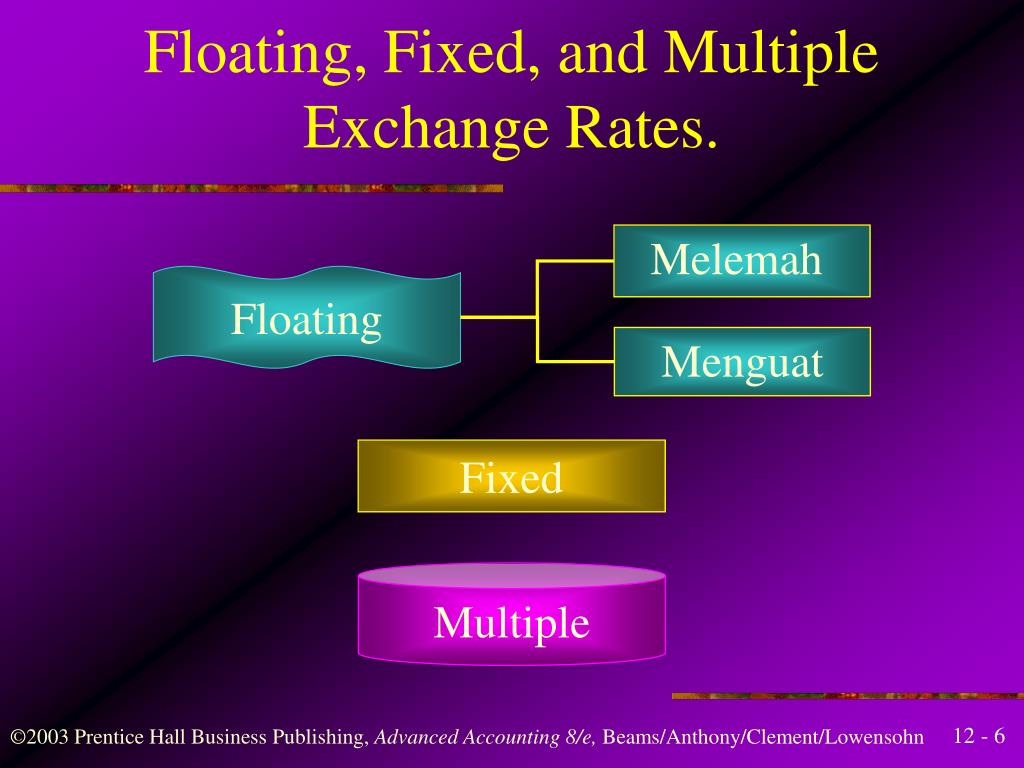 Floating, Fixed, and Multiple Exchange Rates.

Floating

Melemah

Menguat

Fixed

Multiple

©2003 Prentice Hall Business Publishing, Advanced Accounting 8/e, Beams/Anthony/Clement/Lowensohn

12 - 6